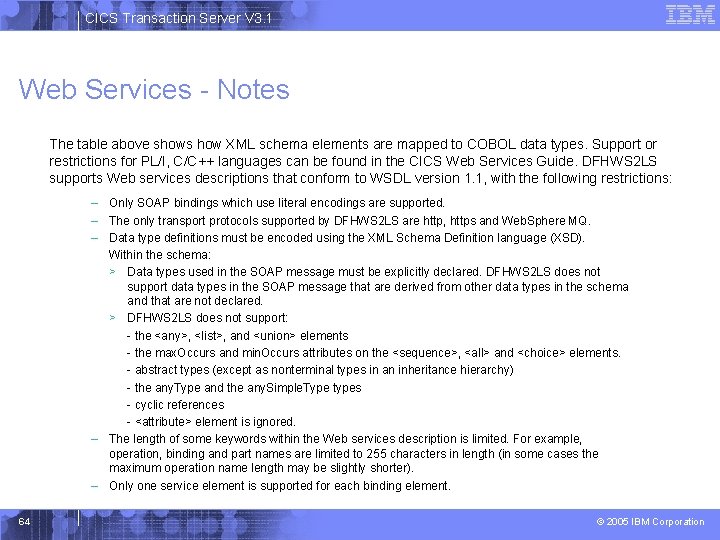 CICS Transaction Server V3.1

IBM

Web Services - Notes

The table above shows how XML schema elements are mapped to COBOL data types. Support or restrictions for PL/I, C/C++ languages can be found in the CICS Web Services Guide. DFHWS2LS supports Web services descriptions that conform to WSDL version 1.1, with the following restrictions:

– Only SOAP bindings which use literal encodings are supported.

– The only transport protocols supported by DFHWS2LS are http, https and WebSphere MQ.

– Data type definitions must be encoded using the XML Schema Definition language (XSD). Within the schema:

> Data types used in the SOAP message must be explicitly declared. DFHWS2LS does not support data types in the SOAP message that are derived from other data types in the schema and that are not declared.

> DFHWS2LS does not support:

- the <any>, <list>, and <union> elements

- the maxOccurs and minOccurs attributes on the <sequence>, <all> and <choice> elements.

- abstract types (except as nonterminal types in an inheritance hierarchy)

- the anyType and the anySimpleType types

- cyclic references

- <attribute> element is ignored.

– The length of some keywords within the Web services description is limited. For example, operation, binding and part names are limited to 255 characters in length (in some cases the maximum operation name length may be slightly shorter).

– Only one service element is supported for each binding element.

64

© 2005 IBM Corporation